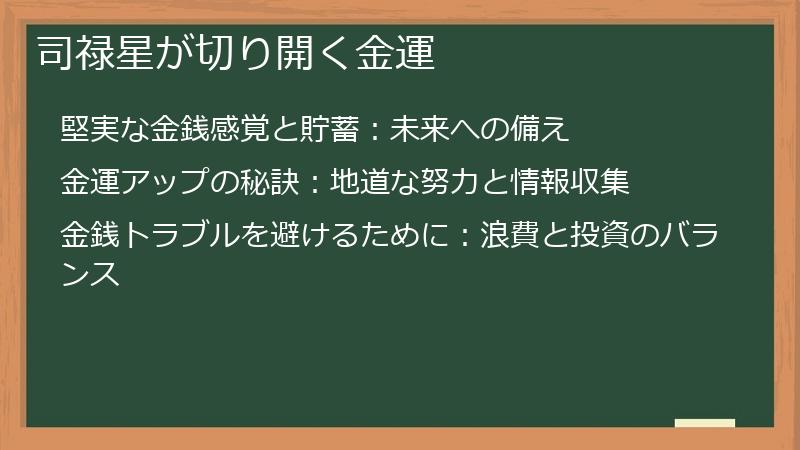 司禄星が切り開く金運

堅実な金銭感覚と貯蓄：未来への備え

金運アップの秘訣：地道な努力と情報収集

金銭トラブルを避けるために：浪費と投資のバランス